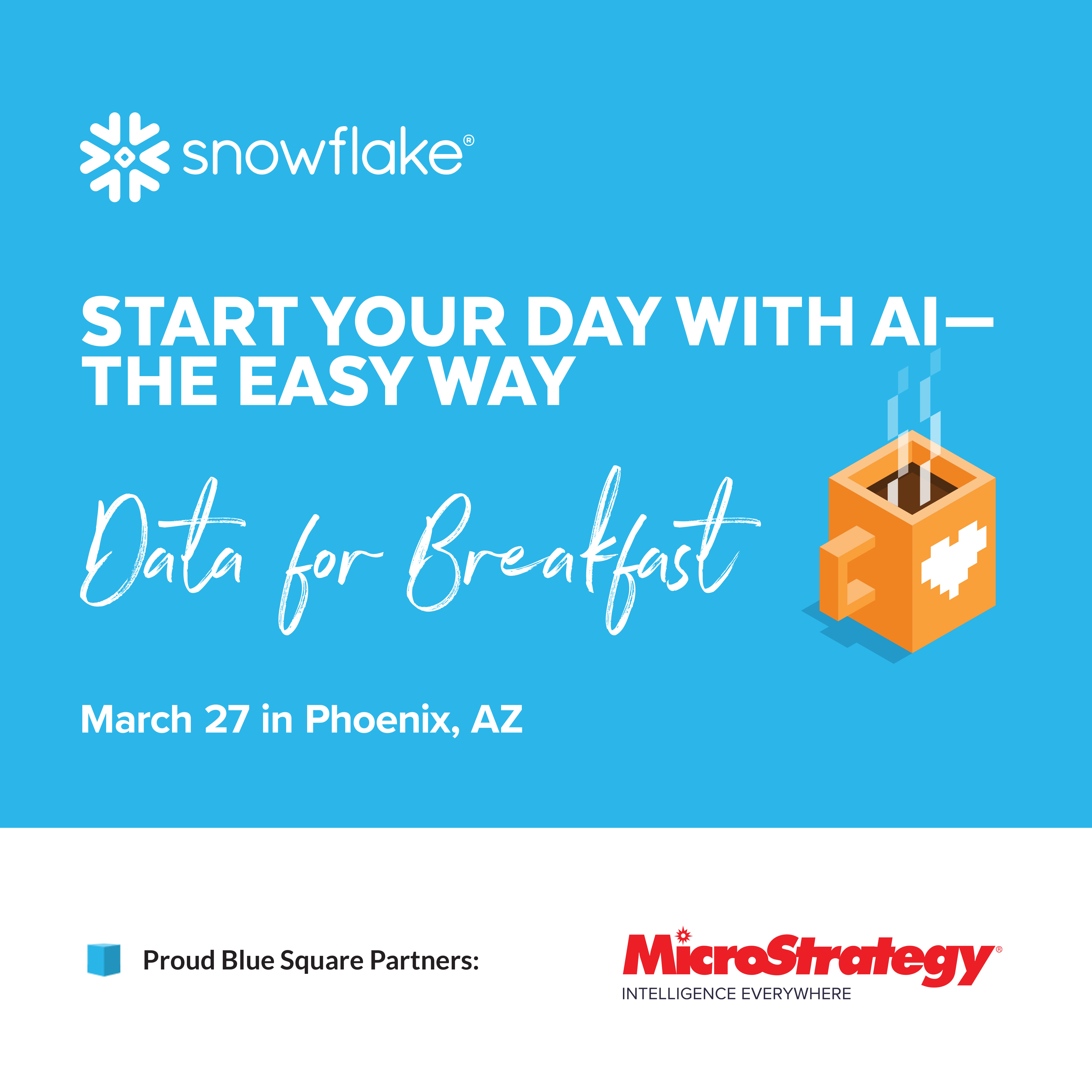 snowflake®

START YOUR DAY WITH AI—
THE EASY WAY

Data for Breakfast

March 27 in Phoenix, AZ

Proud Blue Square Partners:

MicroStrategy®
INTELLIGENCE EVERYWHERE